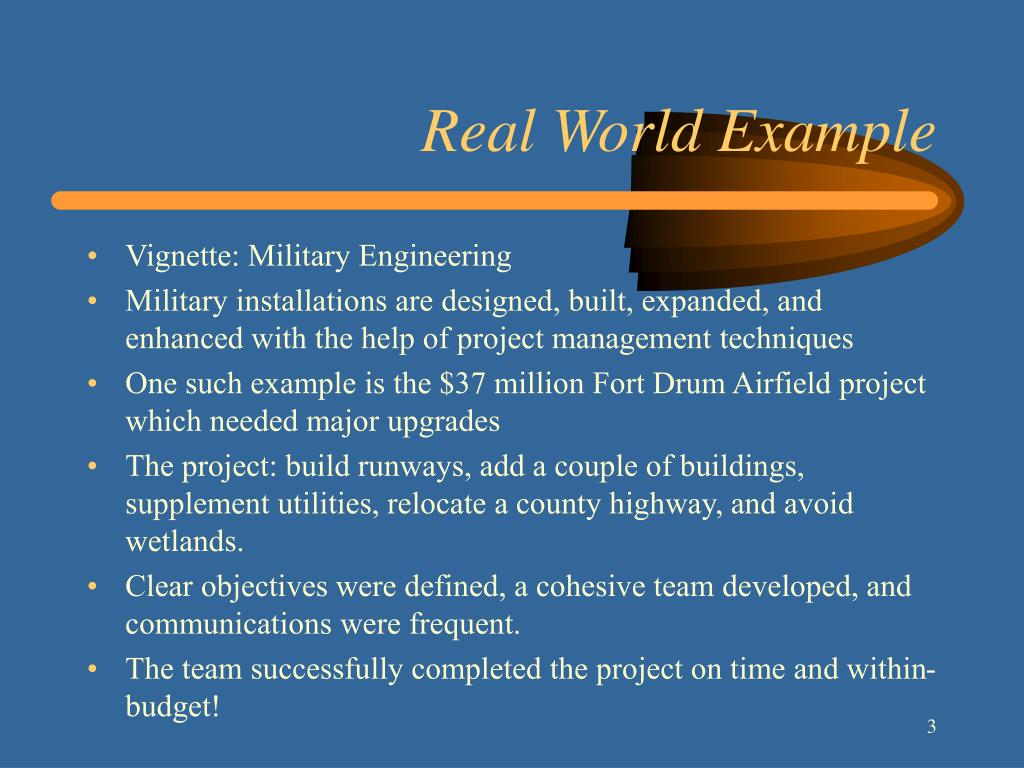 Real World Example

• Vignette: Military Engineering
• Military installations are designed, built, expanded, and enhanced with the help of project management techniques
• One such example is the \$37 million Fort Drum Airfield project which needed major upgrades
• The project: build runways, add a couple of buildings, supplement utilities, relocate a county highway, and avoid wetlands.
• Clear objectives were defined, a cohesive team developed, and communications were frequent.
• The team successfully completed the project on time and within-budget!

3